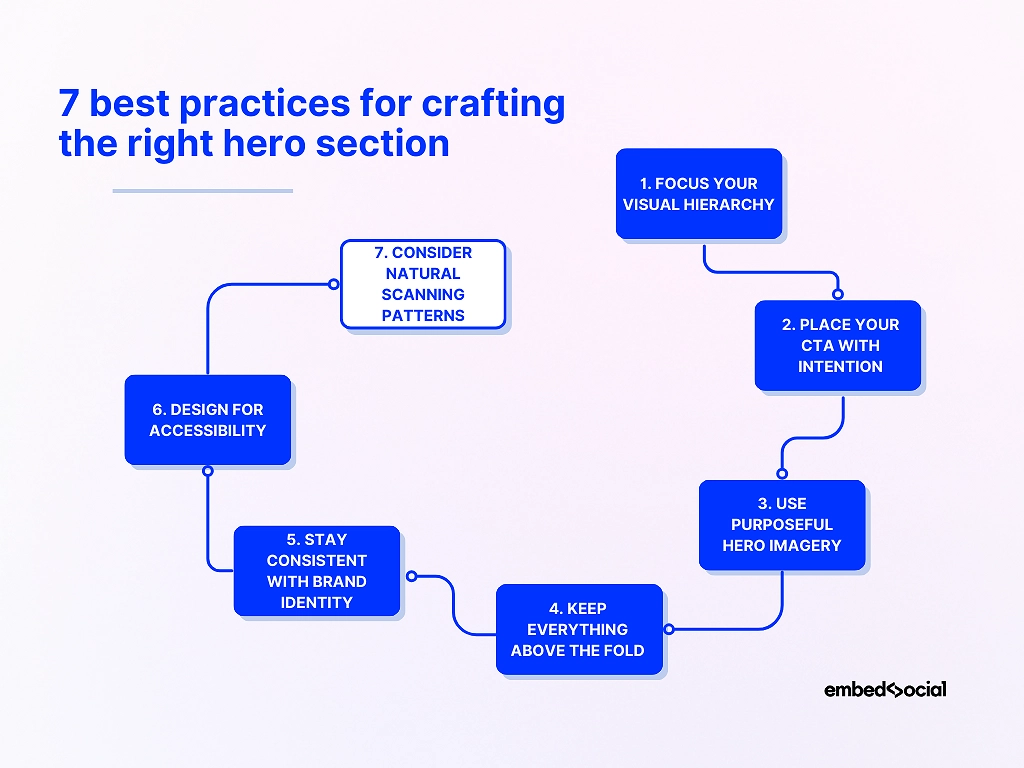 7 best practices for crafting the right hero section

1. FOCUS YOUR VISUAL HIERARCHY

2. PLACE YOUR CTA WITH INTENTION

3. USE PURPOSEFUL HERO IMAGERY

4. KEEP EVERYTHING ABOVE THE FOLD

5. STAY CONSISTENT WITH BRAND IDENTITY

6. DESIGN FOR ACCESSIBILITY

7. CONSIDER NATURAL SCANNING PATTERNS

embedsocial